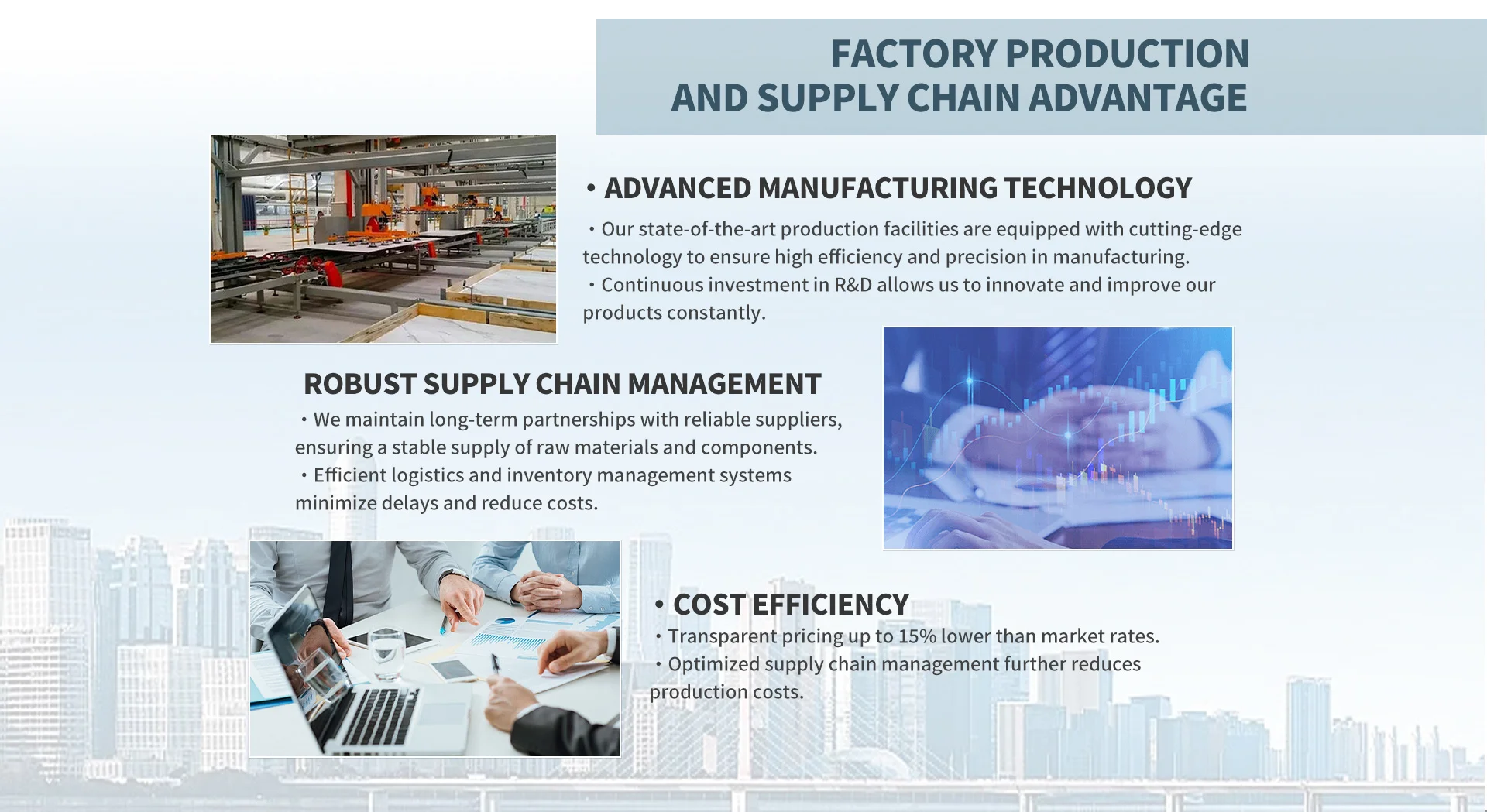 FACTORY PRODUCTION
AND SUPPLY CHAIN ADVANTAGE

• ADVANCED MANUFACTURING TECHNOLOGY

・Our state-of-the-art production facilities are equipped with cutting-edge technology to ensure high efficiency and precision in manufacturing.
・Continuous investment in R&D allows us to innovate and improve our products constantly.

ROBUST SUPPLY CHAIN MANAGEMENT

・We maintain long-term partnerships with reliable suppliers, ensuring a stable supply of raw materials and components.
・Efficient logistics and inventory management systems minimize delays and reduce costs.

• COST EFFICIENCY

・Transparent pricing up to 15% lower than market rates.
・Optimized supply chain management further reduces production costs.